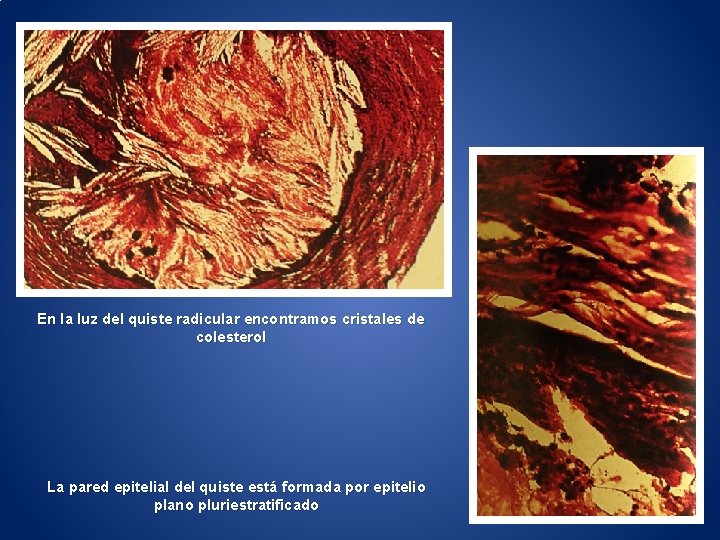 En la luz del quiste radicular encontramos cristales de colesterol

La pared epitelial del quiste está formada por epitelio plano pluriestratificado